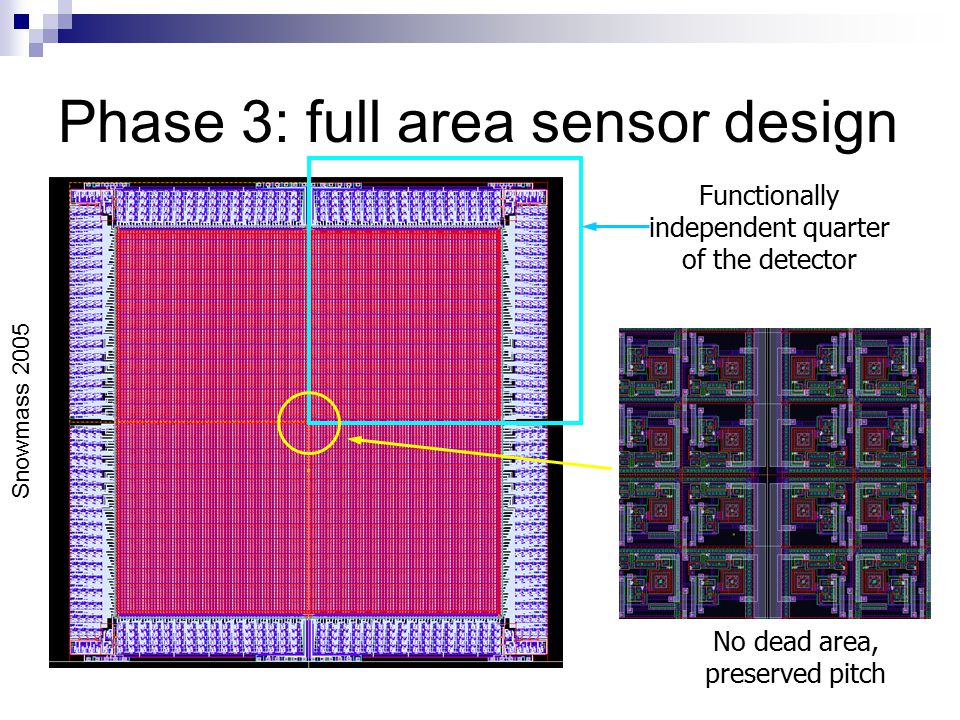 Phase 3: full area sensor design

Snowmass 2005

Functionally independent quarter of the detector

No dead area, preserved pitch